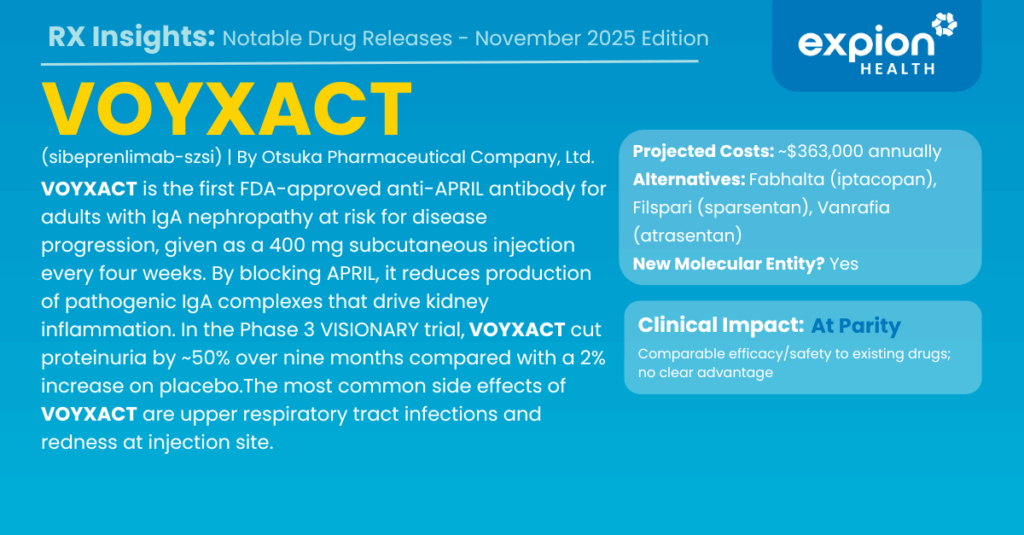 RX Insights: Notable Drug Releases - November 2025 Edition

expion HEALTH

VOYXACT

(sibeprenlimab-szsi) | By Otsuka Pharmaceutical Company, Ltd.

VOYXACT is the first FDA-approved anti-APRIL antibody for adults with IgA nephropathy at risk for disease progression, given as a 400 mg subcutaneous injection every four weeks. By blocking APRIL, it reduces production of pathogenic IgA complexes that drive kidney inflammation. In the Phase 3 VISIONARY trial, VOYXACT cut proteinuria by ~50% over nine months compared with a 2% increase on placebo.The most common side effects of VOYXACT are upper respiratory tract infections and redness at injection site.

Projected Costs: ~$363,000 annually
Alternatives: Fabhalta (iptacopan), Filspari (sparsentan), Vanrafia (atrasentan)
New Molecular Entity? Yes

Clinical Impact: At Parity
Comparable efficacy/safety to existing drugs; no clear advantage